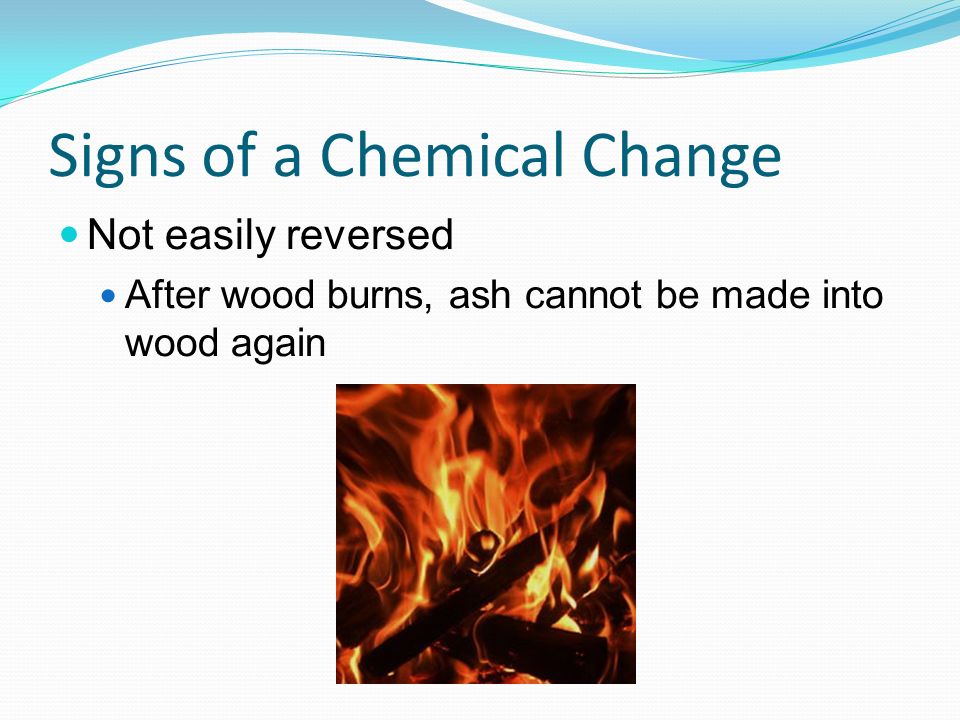 Signs of a Chemical Change

Not easily reversed

After wood burns, ash cannot be made into wood again